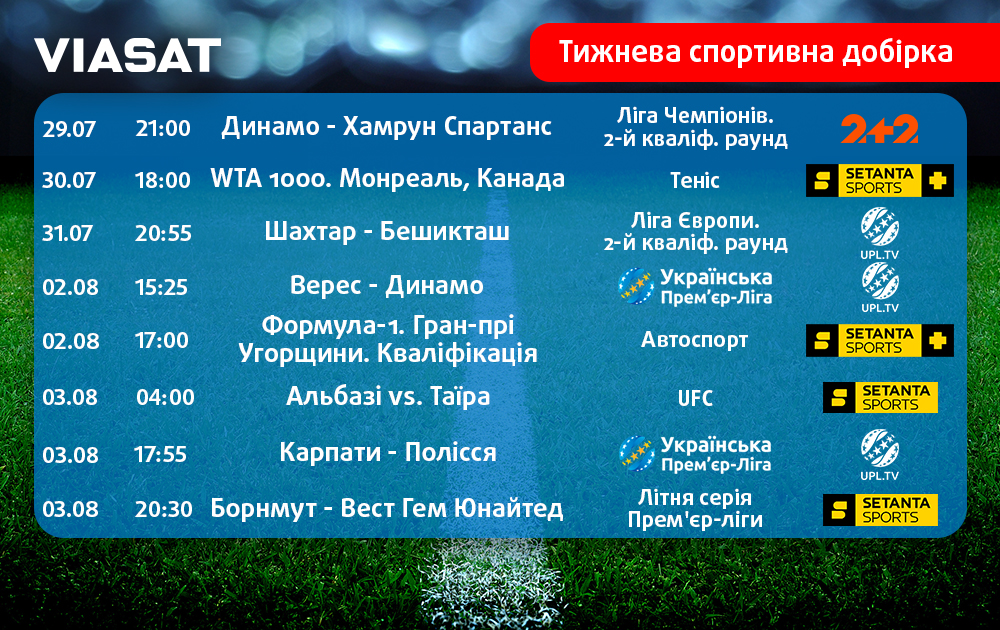 VIASAT

Тижнева спортивна добірка

| | | | | |
|---|---|---|---|---|
| 29.07 | 21:00 | Динамо - Хамрун Спартанс | Ліга Чемпіонів. 2-й кваліф. раунд | 2+2 |
| 30.07 | 18:00 | WTA 1000. Монреаль, Канада | Теніс | SETANTA SPORTS + |
| 31.07 | 20:55 | Шахтар - Бешикташ | Ліга Європи. 2-й кваліф. раунд | UPL.TV |
| 02.08 | 15:25 | Верес - Динамо | Українська Прем'єр-Ліга | UPL.TV |
| 02.08 | 17:00 | Формула-1. Гран-прі Угорщини. Кваліфікація | Автоспорт | SETANTA SPORTS + |
| 03.08 | 04:00 | Альбазі vs. Таїра | UFC | SETANTA SPORTS |
| 03.08 | 17:55 | Карпати - Полісся | Українська Прем'єр-Ліга | UPL.TV |
| 03.08 | 20:30 | Борнмут - Вест Гем Юнайтед | Літня серія Прем'єр-ліги | SETANTA SPORTS |